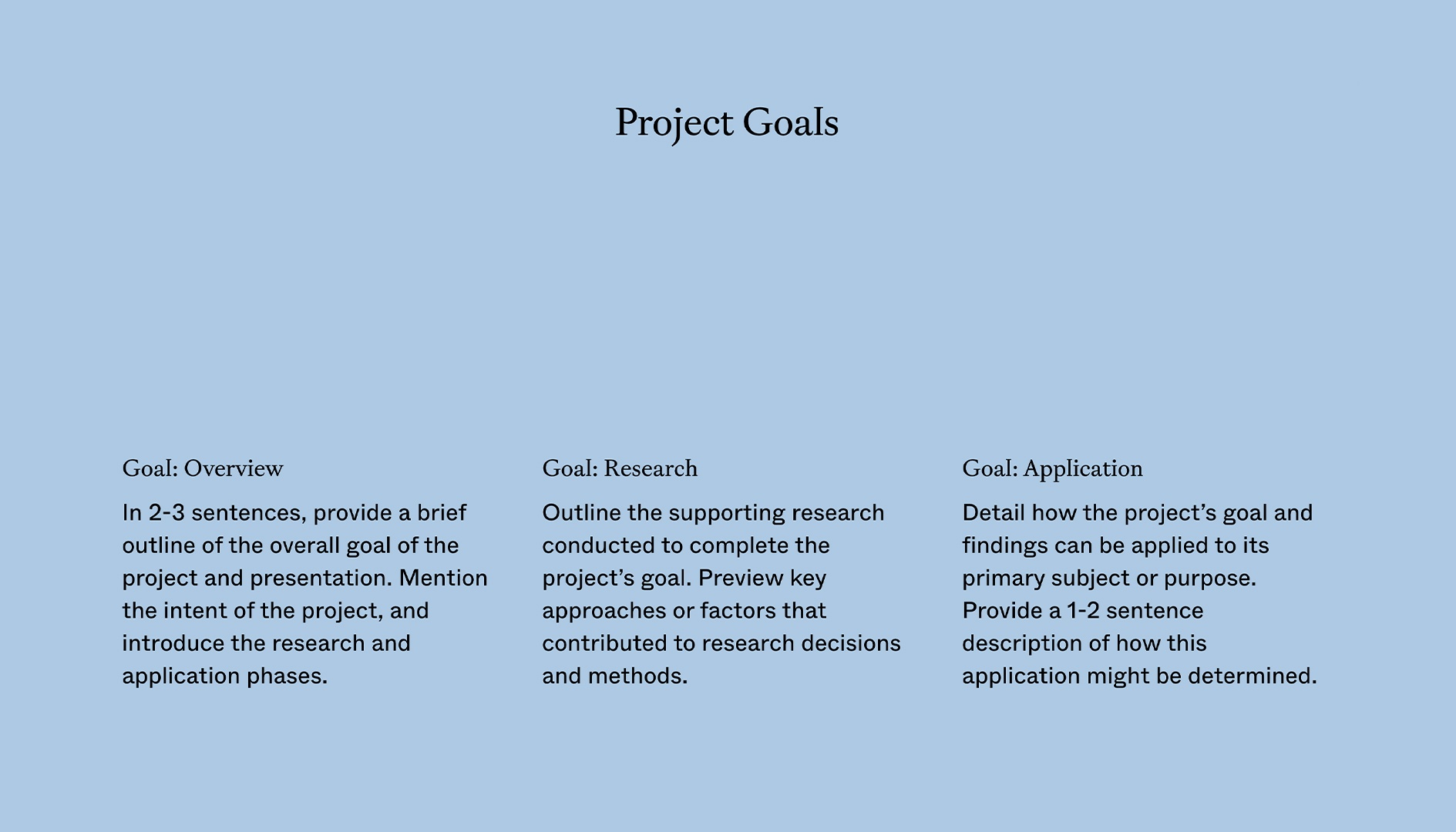 Project Goals

Goal: Overview

In 2-3 sentences, provide a brief outline of the overall goal of the project and presentation. Mention the intent of the project, and introduce the research and application phases.

Goal: Research

Outline the supporting research conducted to complete the project’s goal. Preview key approaches or factors that contributed to research decisions and methods.

Goal: Application

Detail how the project’s goal and findings can be applied to its primary subject or purpose. Provide a 1-2 sentence description of how this application might be determined.